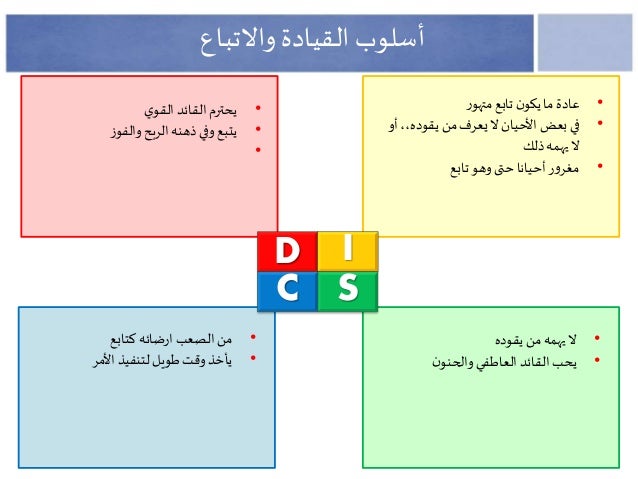 أسلوب القيادة والاتباع

• عادة ما يكون تابع متهور
• في بعض الأحيان لا يعرف من يقوده،، أو لا يهمه ذلك
• مغرور أحيانا حتى وهو تابع

• يحترم القائد القوي
• يتبع وفي ذهنه الربح والفوز
•

D I
C S

• لا يهمه من يقوده
• يحب القائد العاطفي والحنون

• من الصعب ارضائه كتابع
• يأخذ وقت طويل لتنفيذ الأمر